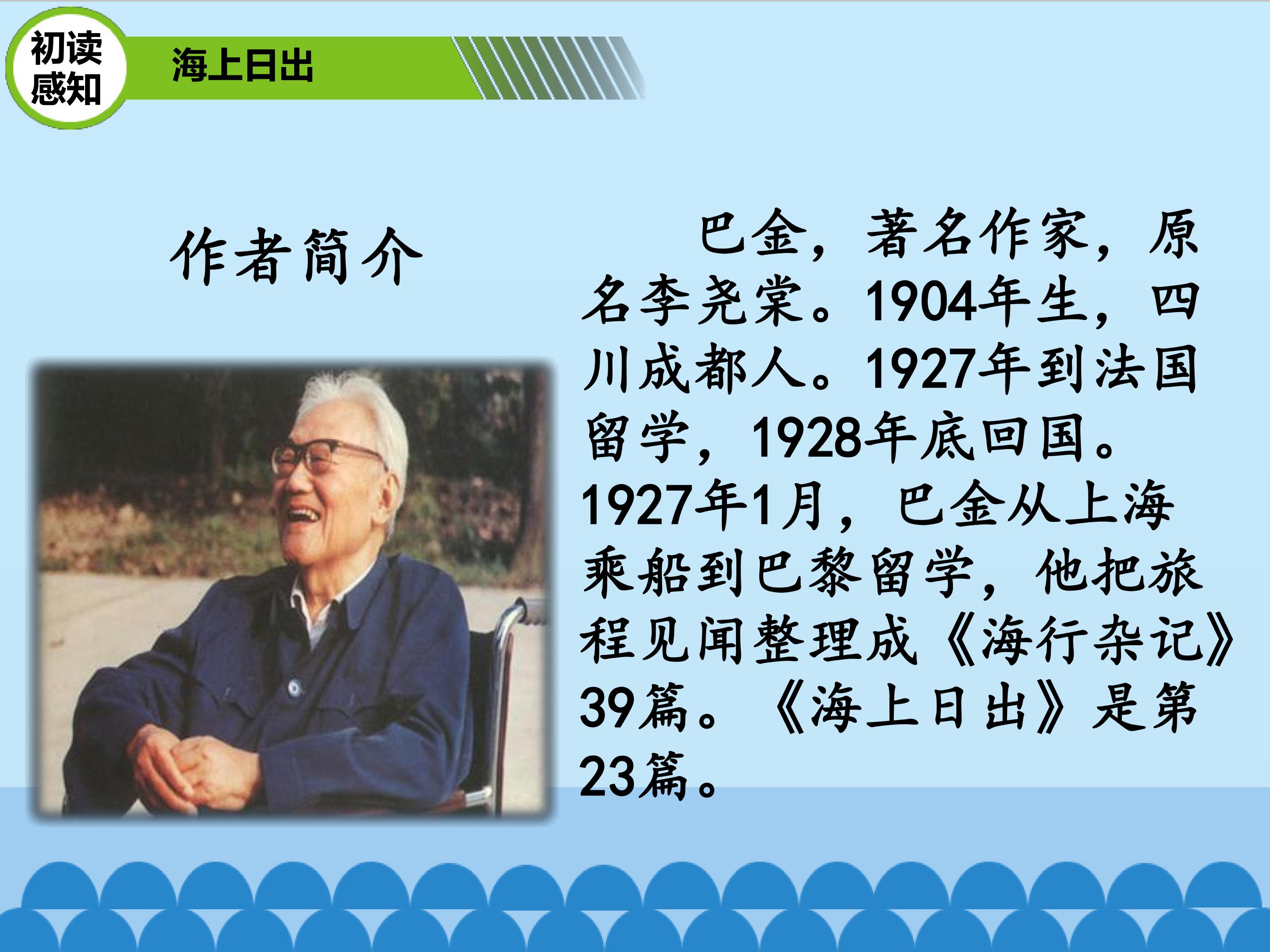 初读感知

海上日出

作者简介

巴金，著名作家，原名李尧棠。1904年生，四川成都人。1927年到法国留学，1928年底回国。1927年1月，巴金从上海乘船到巴黎留学，他把旅程见闻整理成《海行杂记》39篇。《海上日出》是第23篇。